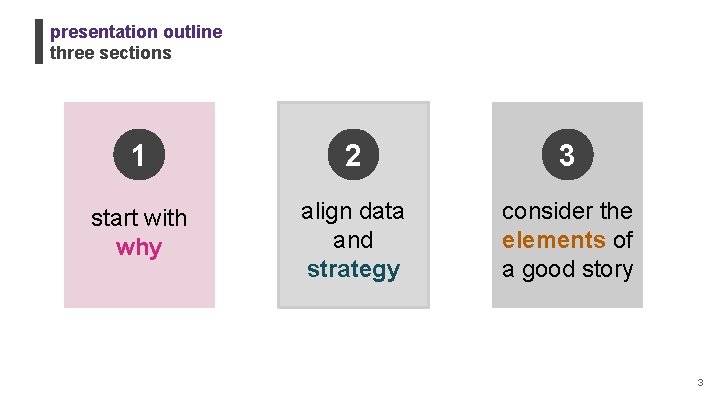 presentation outline
three sections

1

start with why

2

align data and strategy

3

consider the elements of a good story

3